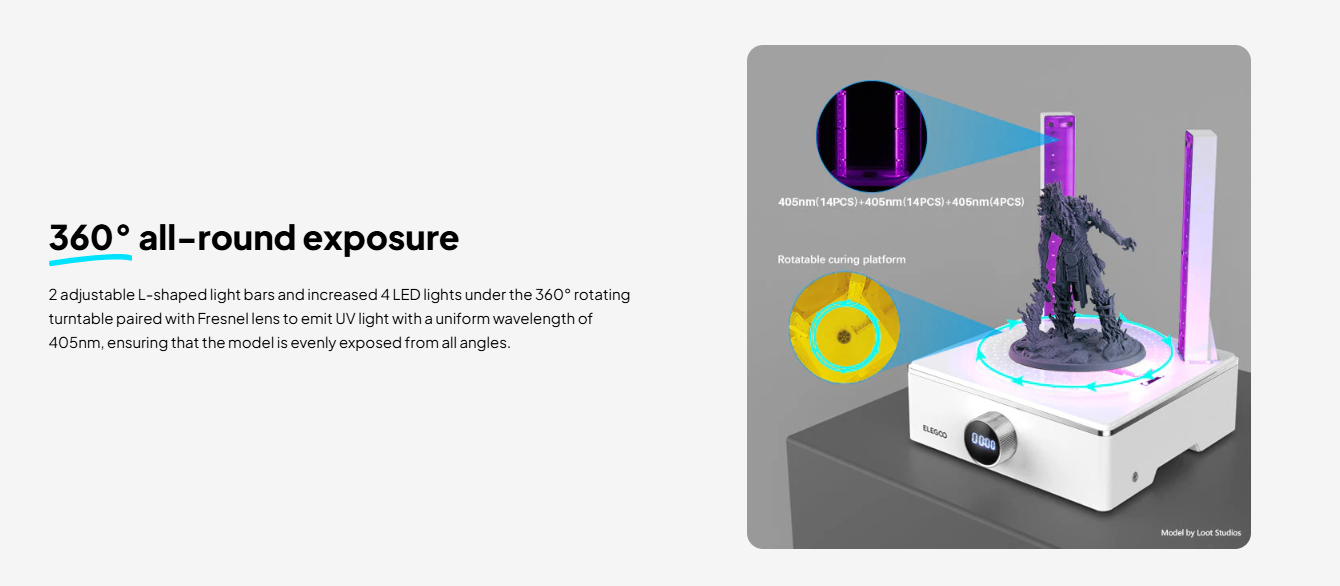 360° all-round exposure

2 adjustable L-shaped light bars and increased 4 LED lights under the 360° rotating turntable paired with Fresnel lens to emit UV light with a uniform wavelength of 405nm, ensuring that the model is evenly exposed from all angles.

405nm(14PCS)+405nm(14PCS)+405nm(4PCS)

Rotatable curing platform

ELEGOO

0000

Model by Loot Studios